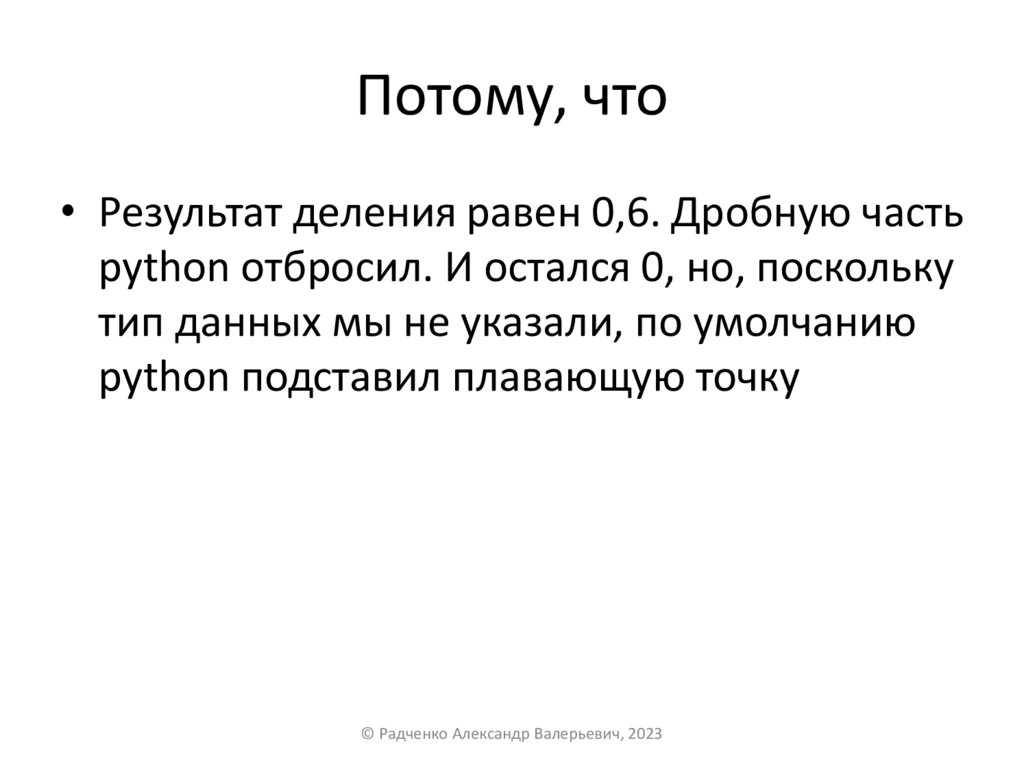 Потому, что

• Результат деления равен 0,6. Дробную часть python отбросил. И остался 0, но, поскольку тип данных мы не указали, по умолчанию python подставил плавающую точку

© Радченко Александр Валерьевич, 2023